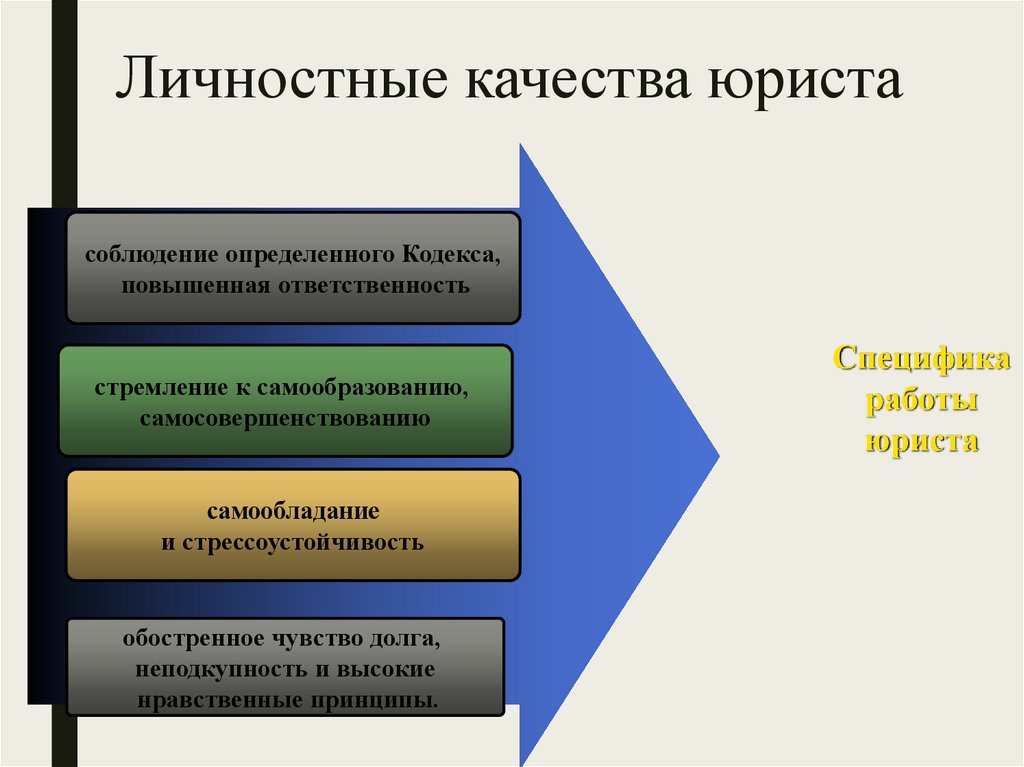 Личностные качества юриста

соблюдение определенного Кодекса, повышенная ответственность

стремление к самообразованию, самосовершенствованию

самообладание и стрессоустойчивость

обостренное чувство долга, неподкупность и высокие нравственные принципы.

Специфика работы юриста